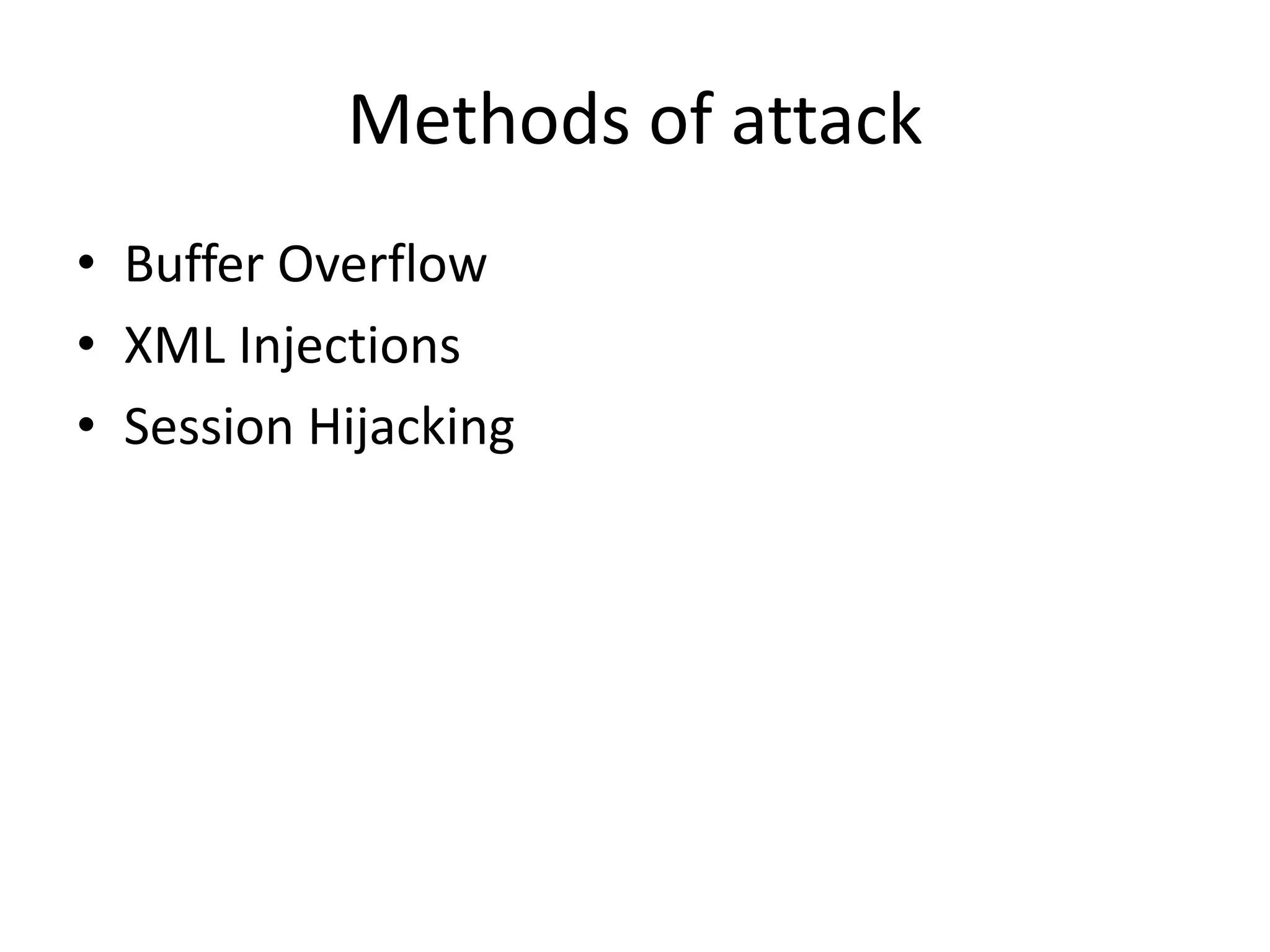 Methods of attack

• Buffer Overflow
• XML Injections
• Session Hijacking